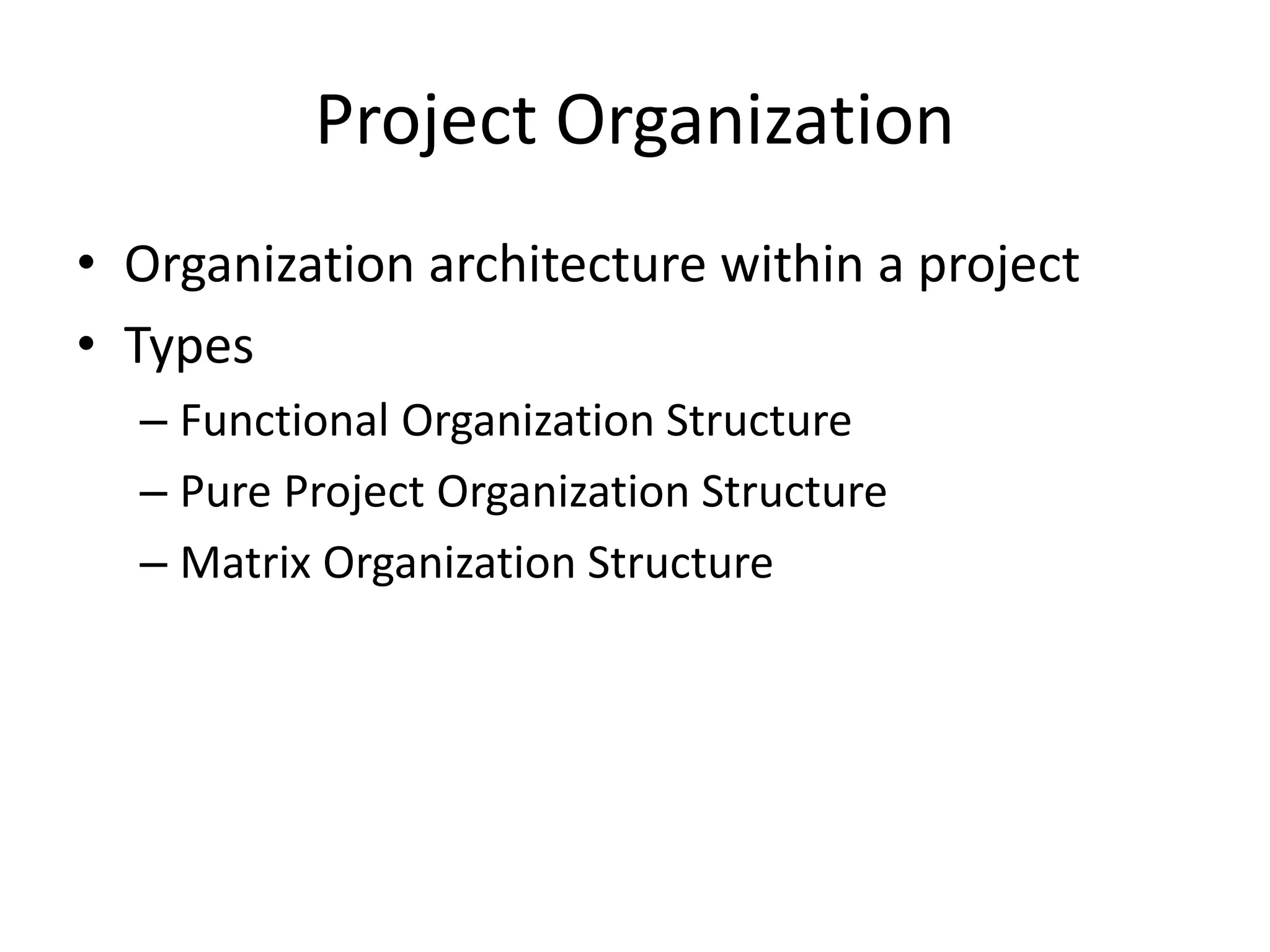 Project Organization

• Organization architecture within a project
• Types
– Functional Organization Structure
– Pure Project Organization Structure
– Matrix Organization Structure